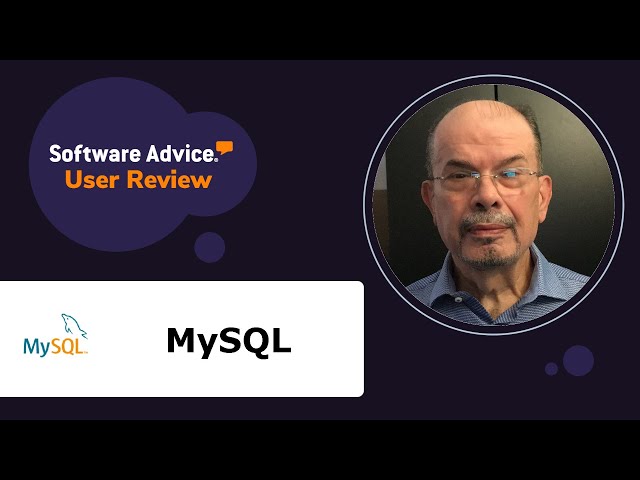 Software Advice®
User Review

MySQL™

MySQL